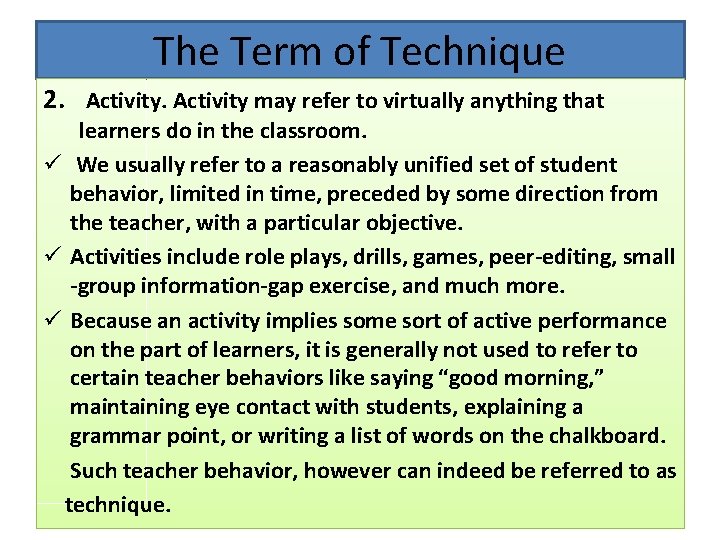 The Term of Technique

2. Activity. Activity may refer to virtually anything that learners do in the classroom.

✓ We usually refer to a reasonably unified set of student behavior, limited in time, preceded by some direction from the teacher, with a particular objective.

✓ Activities include role plays, drills, games, peer-editing, small -group information-gap exercise, and much more.

✓ Because an activity implies some sort of active performance on the part of learners, it is generally not used to refer to certain teacher behaviors like saying "good morning," maintaining eye contact with students, explaining a grammar point, or writing a list of words on the chalkboard. Such teacher behavior, however can indeed be referred to as technique.